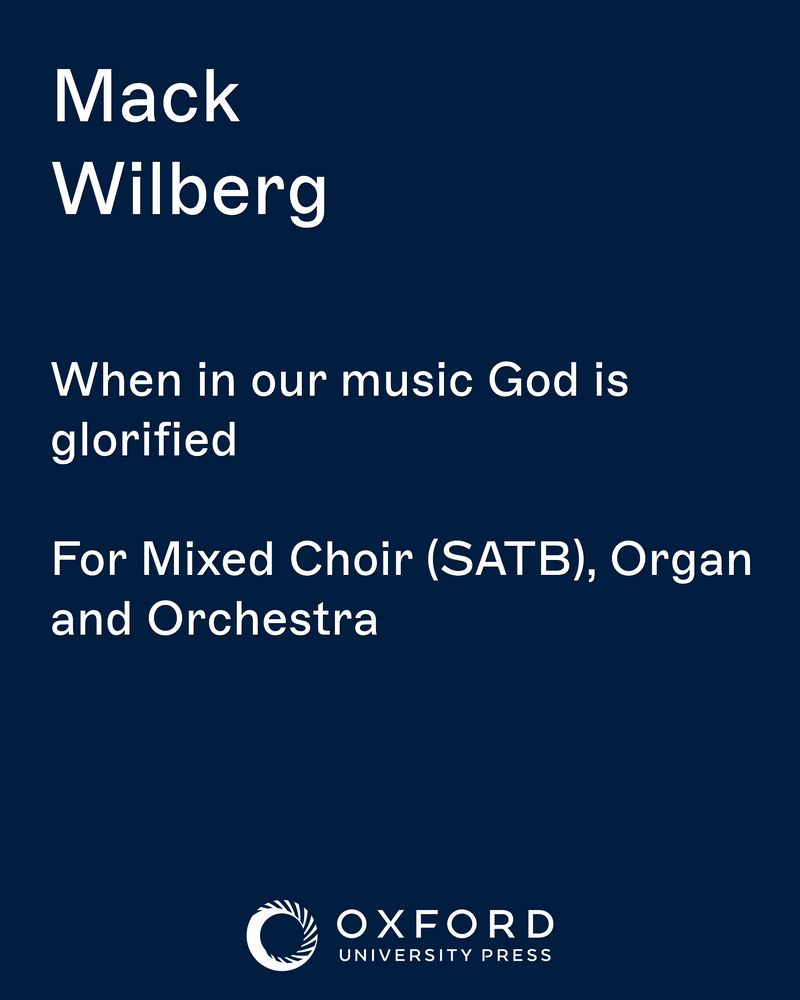 Mack
Wilberg

When in our music God is glorified

For Mixed Choir (SATB), Organ and Orchestra

OXFORD
UNIVERSITY PRESS